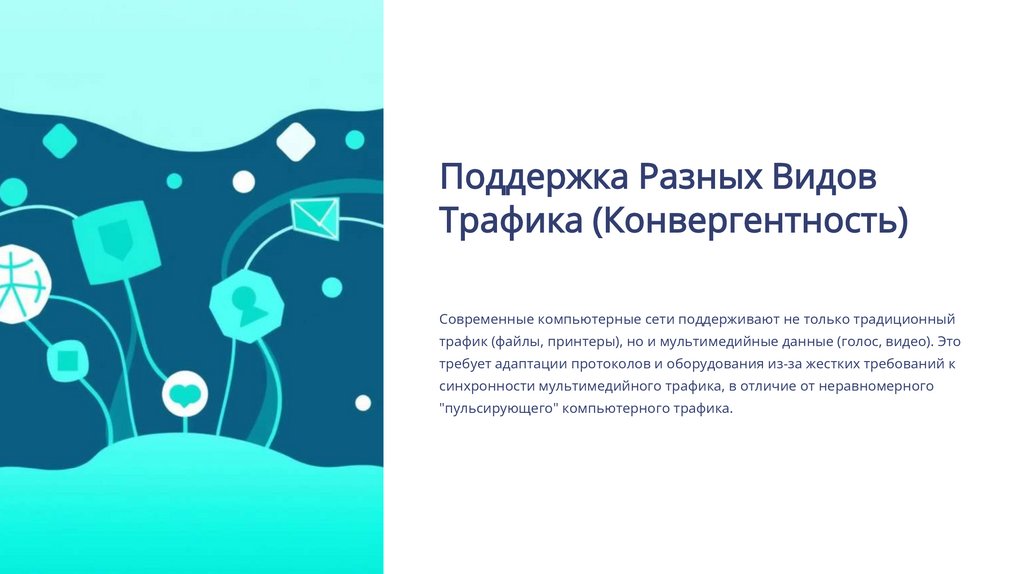 Поддержка Разных Видов Трафика (Конвергентность)

Современные компьютерные сети поддерживают не только традиционный трафик (файлы, принтеры), но и мультимедийные данные (голос, видео). Это требует адаптации протоколов и оборудования из-за жестких требований к синхронности мультимедийного трафика, в отличие от неравномерного "пульсирующего" компьютерного трафика.